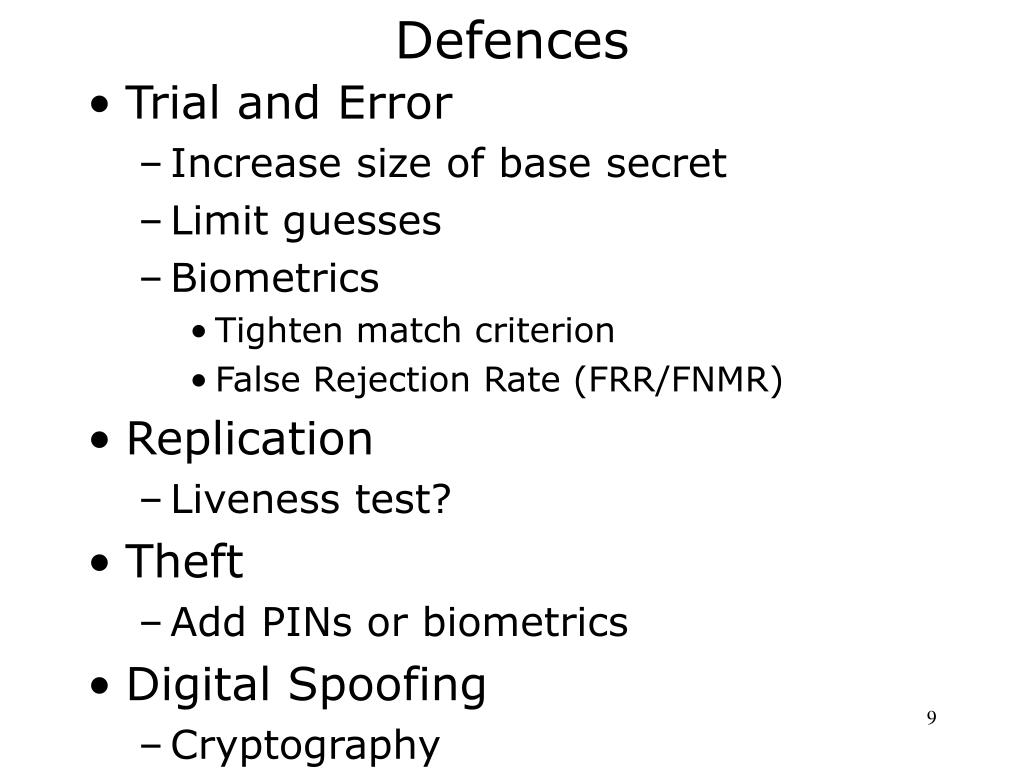 Defences

• Trial and Error
– Increase size of base secret
– Limit guesses
– Biometrics
• Tighten match criterion
• False Rejection Rate (FRR/FNMR)

• Replication
– Liveness test?

• Theft
– Add PINs or biometrics

• Digital Spoofing
– Cryptography

9